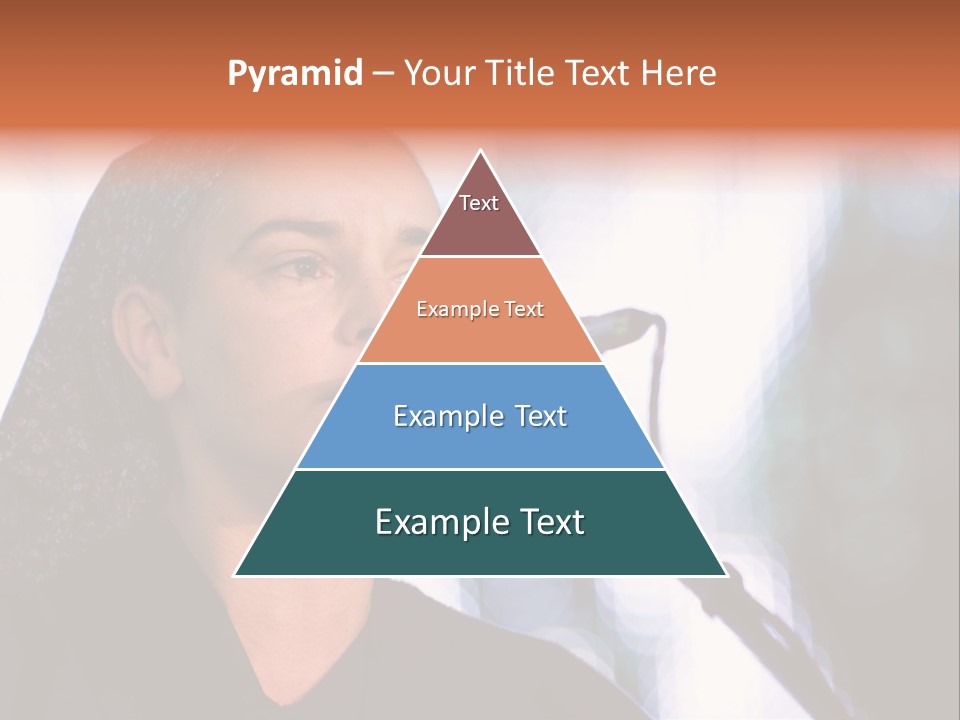 Pyramid – Your Title Text Here

Text

Example Text

Example Text

Example Text